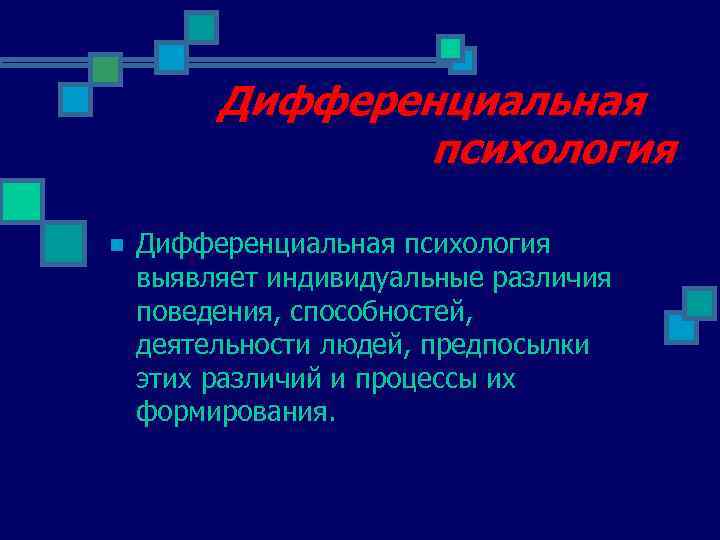 Дифференциальная психология

Дифференциальная психология выявляет индивидуальные различия поведения, способностей, деятельности людей, предпосылки этих различий и процессы их формирования.